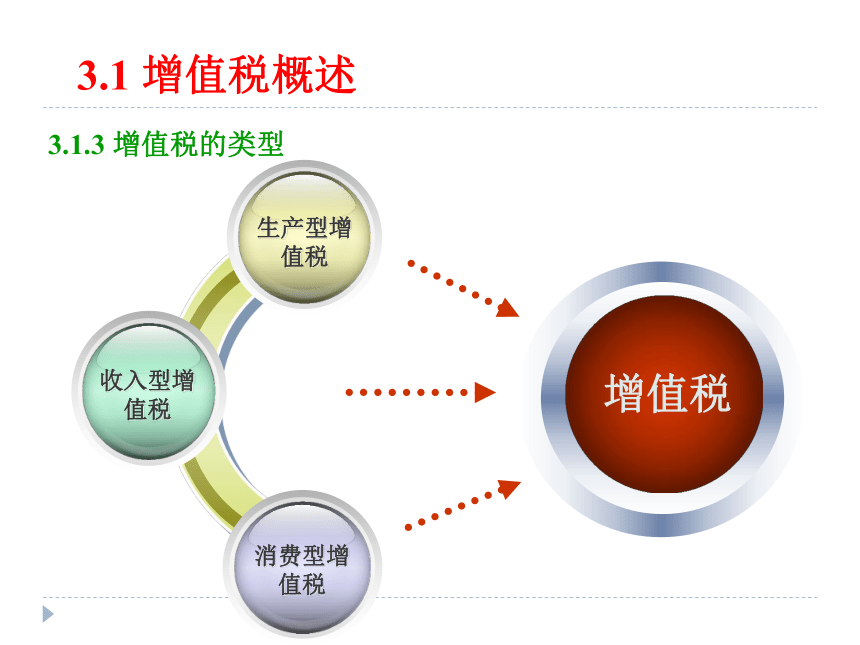 3.1 增值税概述

3.1.3 增值税的类型

生产型增值税

收入型增值税

消费型增值税

增值税